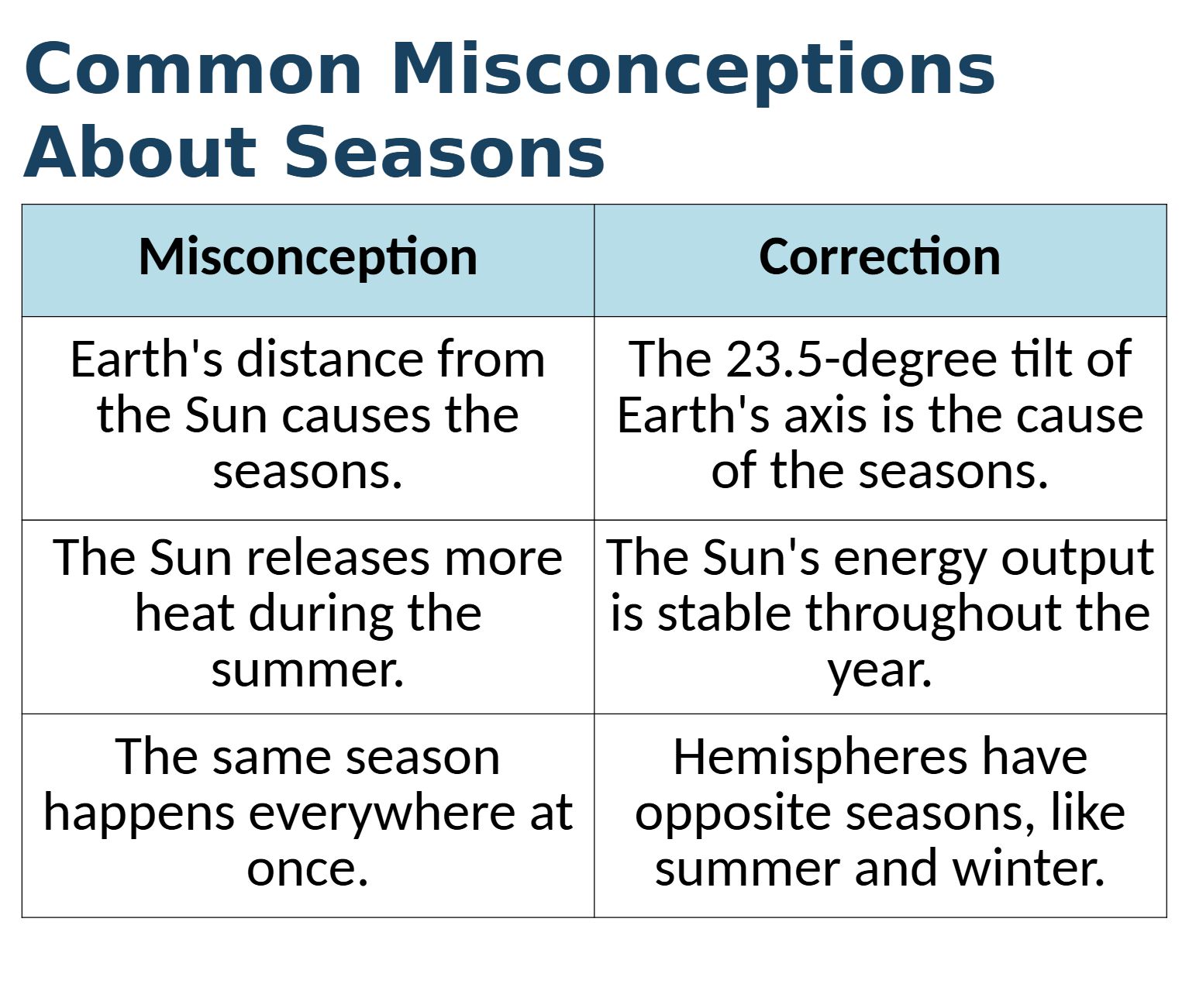 Common Misconceptions About Seasons

| Misconception | Correction |
|---|---|
| Earth's distance from the Sun causes the seasons. | The 23.5-degree tilt of Earth's axis is the cause of the seasons. |
| The Sun releases more heat during the summer. | The Sun's energy output is stable throughout the year. |
| The same season happens everywhere at once. | Hemispheres have opposite seasons, like summer and winter. |